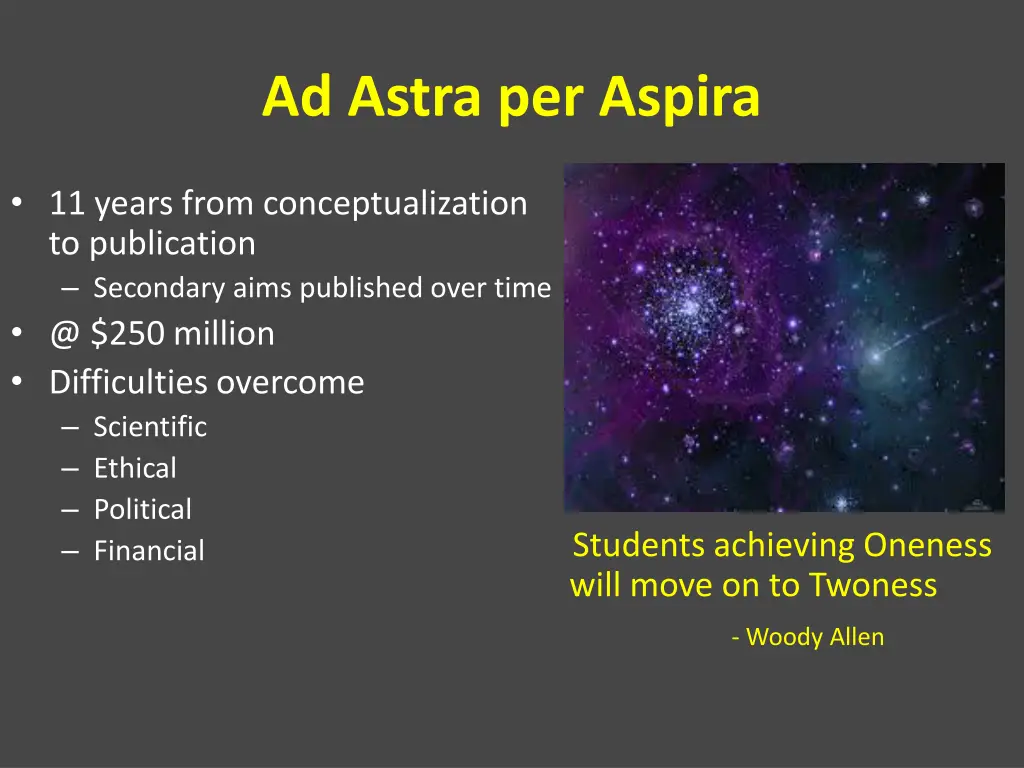 Ad Astra per Aspira

• 11 years from conceptualization to publication
 – Secondary aims published over time
• @ \$250 million
• Difficulties overcome
 – Scientific
 – Ethical
 – Political
 – Financial

Students achieving Oneness will move on to Twoness

- Woody Allen